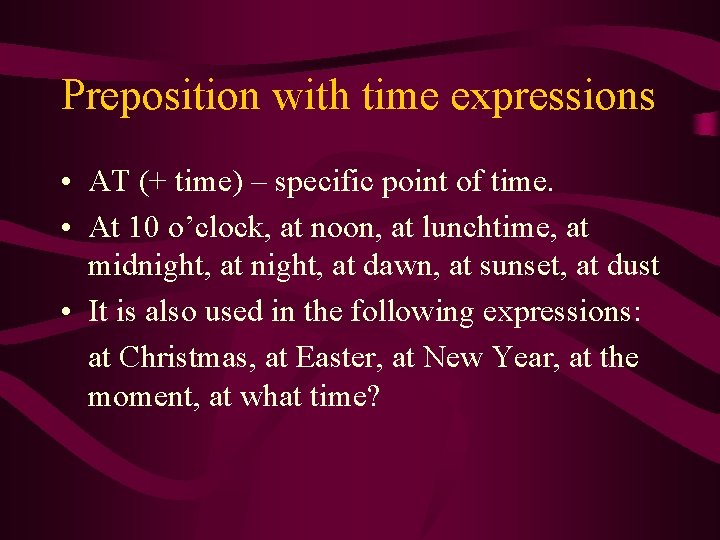 Preposition with time expressions

• AT (+ time) – specific point of time.
• At 10 o’clock, at noon, at lunchtime, at midnight, at night, at dawn, at sunset, at dust
• It is also used in the following expressions:
at Christmas, at Easter, at New Year, at the moment, at what time?